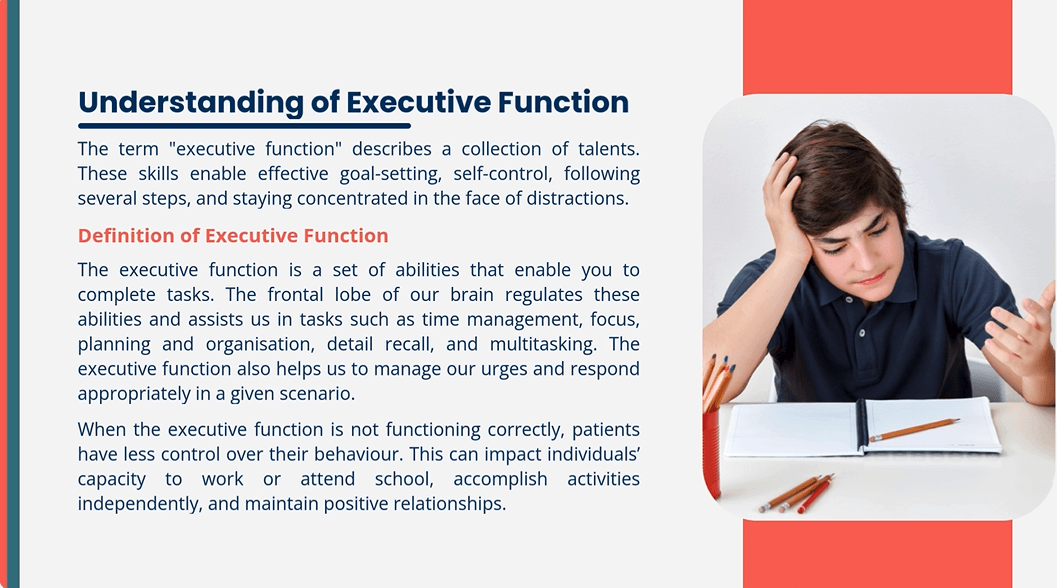 Understanding of Executive Function

The term "executive function" describes a collection of talents. These skills enable effective goal-setting, self-control, following several steps, and staying concentrated in the face of distractions.

Definition of Executive Function

The executive function is a set of abilities that enable you to complete tasks. The frontal lobe of our brain regulates these abilities and assists us in tasks such as time management, focus, planning and organisation, detail recall, and multitasking. The executive function also helps us to manage our urges and respond appropriately in a given scenario.

When the executive function is not functioning correctly, patients have less control over their behaviour. This can impact individuals' capacity to work or attend school, accomplish activities independently, and maintain positive relationships.